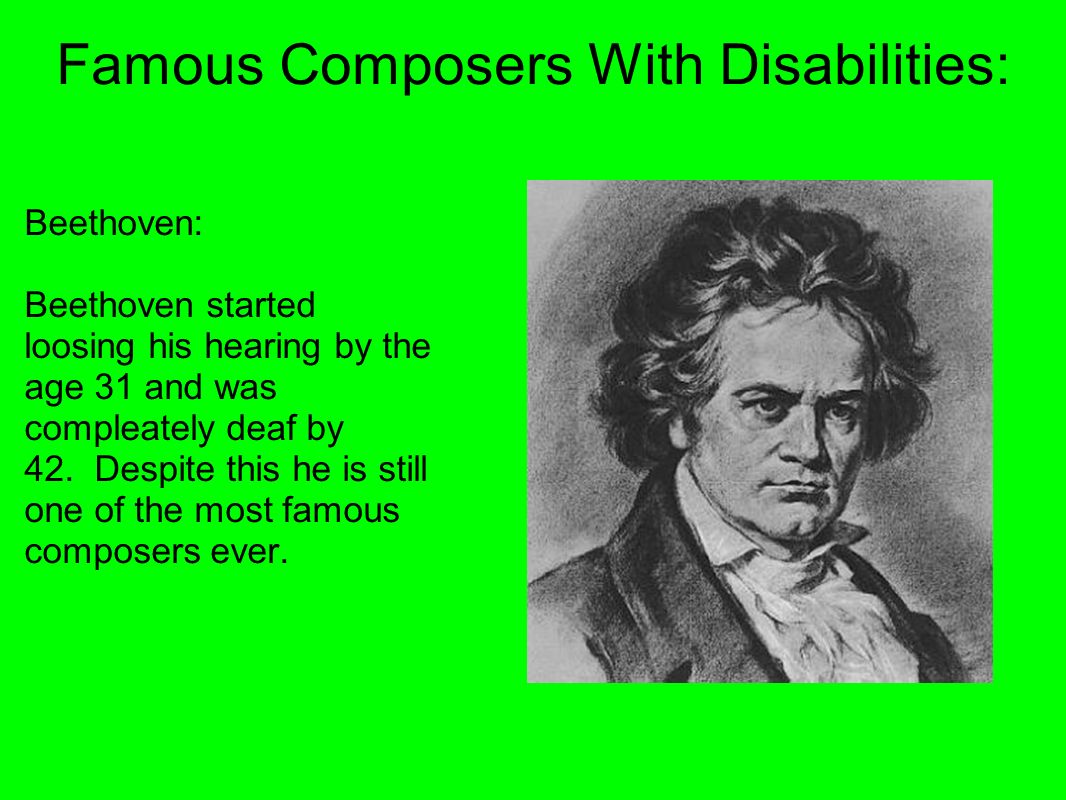 Famous Composers With Disabilities:

Beethoven:

Beethoven started loosing his hearing by the age 31 and was compleately deaf by 42. Despite this he is still one of the most famous composers ever.